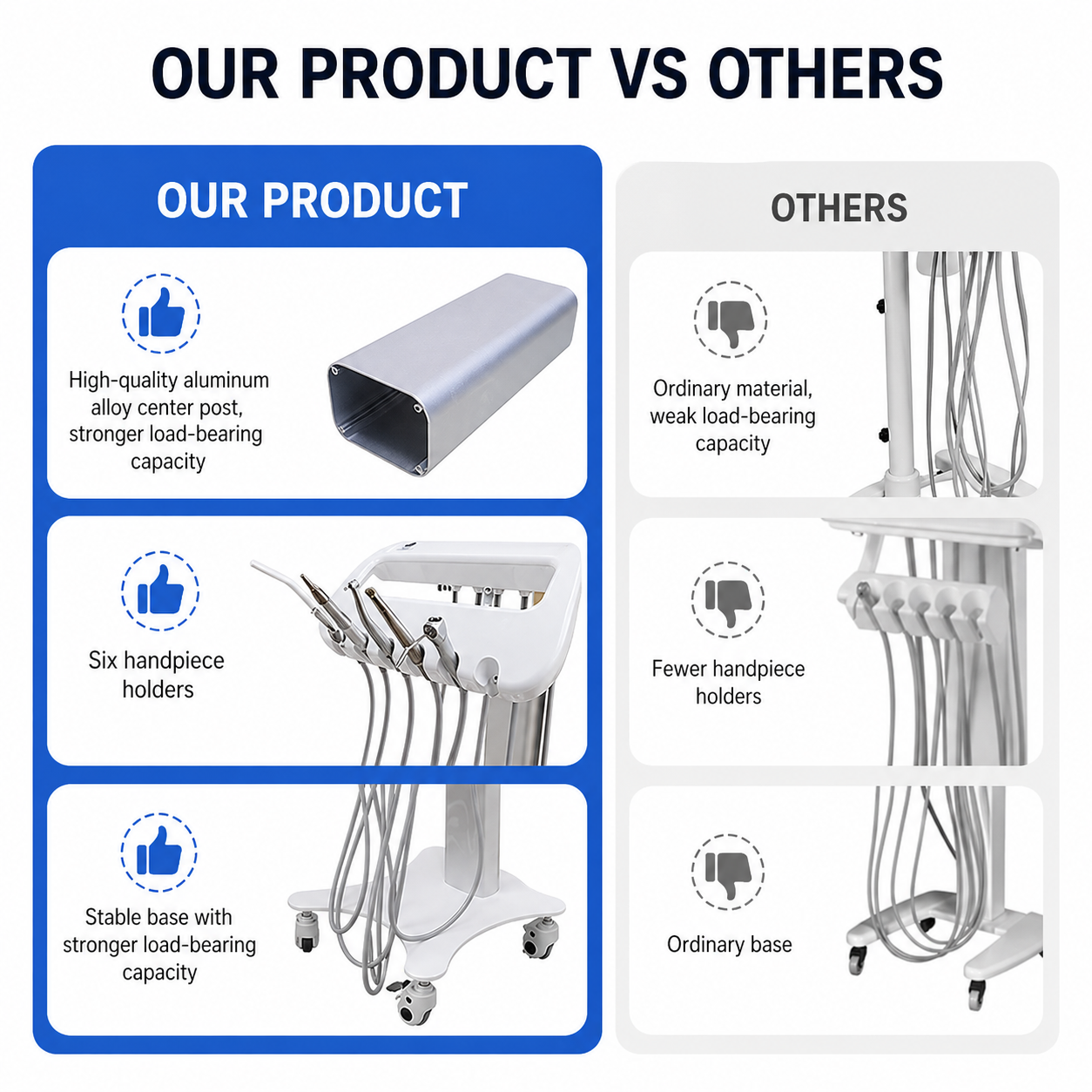 OUR PRODUCT VS OTHERS

OUR PRODUCT

High-quality aluminum alloy center post, stronger load-bearing capacity

Six handpiece holders

Stable base with stronger load-bearing capacity

OTHERS

Ordinary material, weak load-bearing capacity

Fewer handpiece holders

Ordinary base